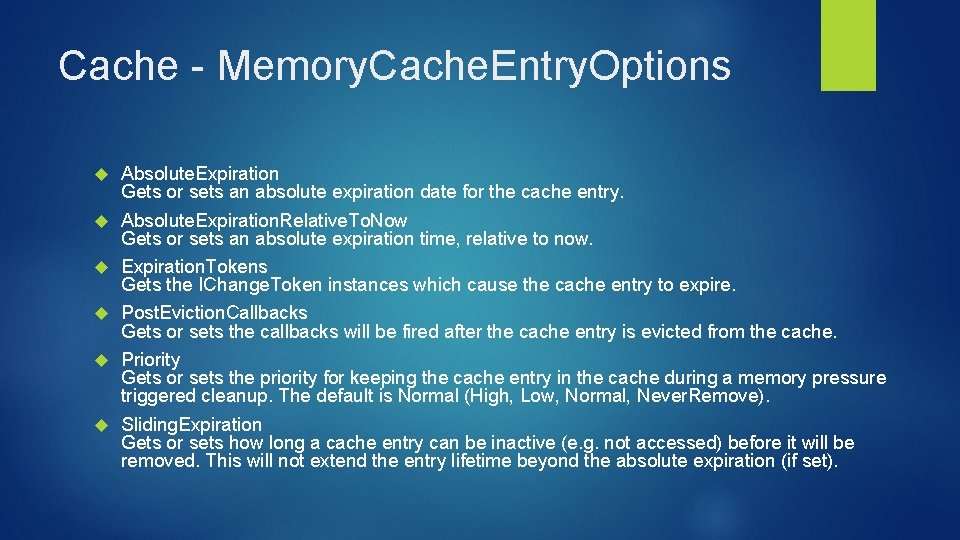 Cache - MemoryCacheEntryOptions

AbsoluteExpiration
Gets or sets an absolute expiration date for the cache entry.

AbsoluteExpirationRelativeToNow
Gets or sets an absolute expiration time, relative to now.

ExpirationTokens
Gets the IChangeToken instances which cause the cache entry to expire.

PostEvictionCallbacks
Gets or sets the callbacks will be fired after the cache entry is evicted from the cache.

Priority
Gets or sets the priority for keeping the cache entry in the cache during a memory pressure triggered cleanup. The default is Normal (High, Low, Normal, NeverRemove).

SlidingExpiration
Gets or sets how long a cache entry can be inactive (e.g. not accessed) before it will be removed. This will not extend the entry lifetime beyond the absolute expiration (if set).